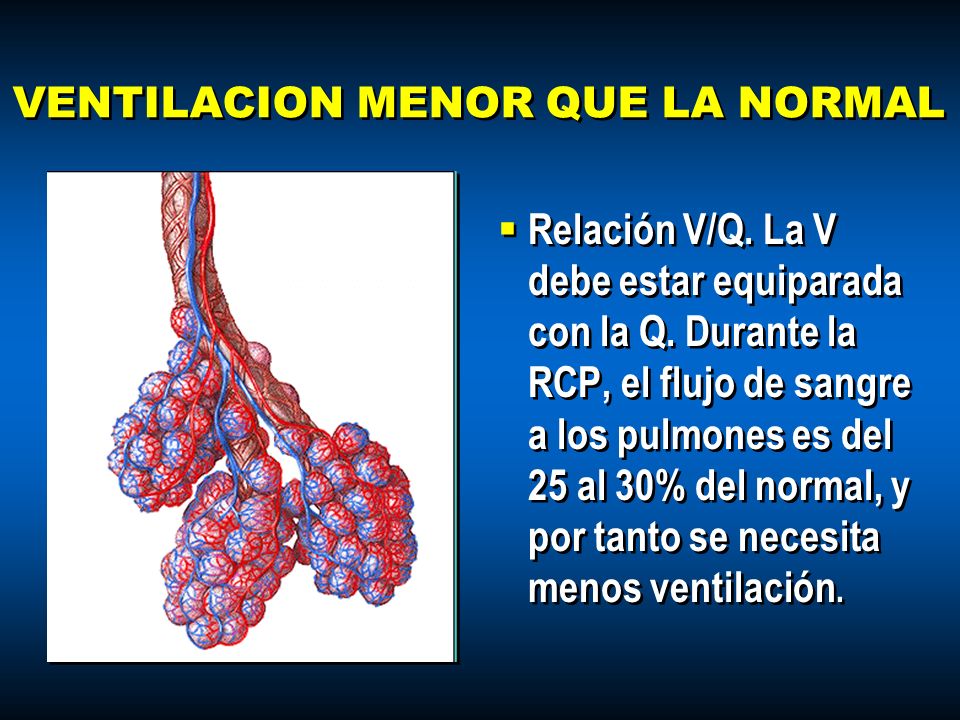 VENTILACION MENOR QUE LA NORMAL

▪ Relación V/Q. La V debe estar equiparada con la Q. Durante la RCP, el flujo de sangre a los pulmones es del 25 al 30% del normal, y por tanto se necesita menos ventilación.